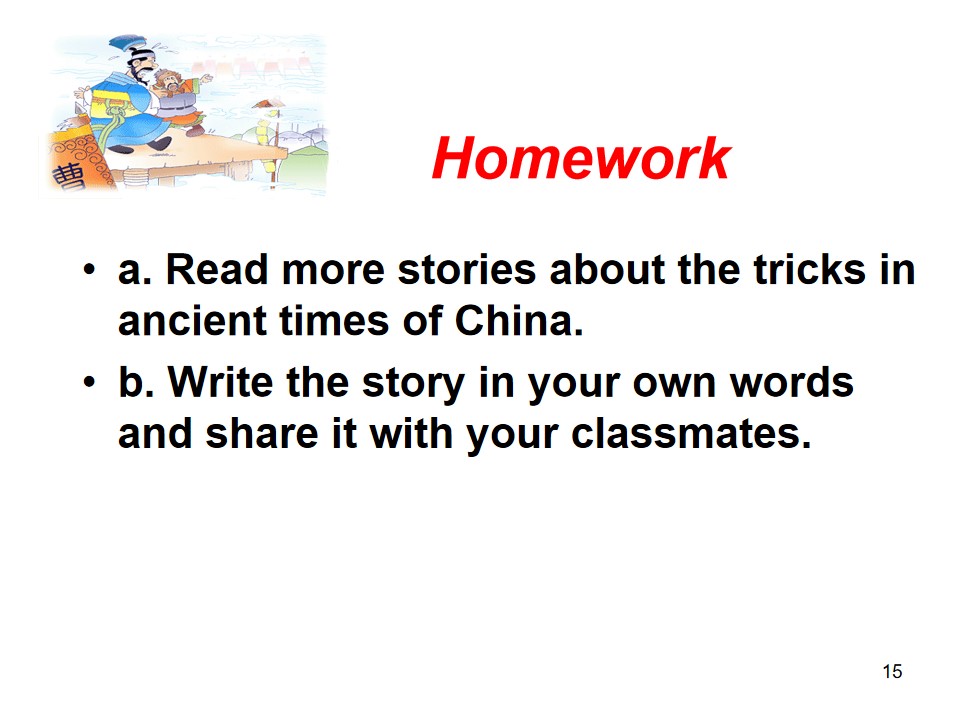 曹

Homework

• a. Read more stories about the tricks in ancient times of China.
• b. Write the story in your own words and share it with your classmates.

15